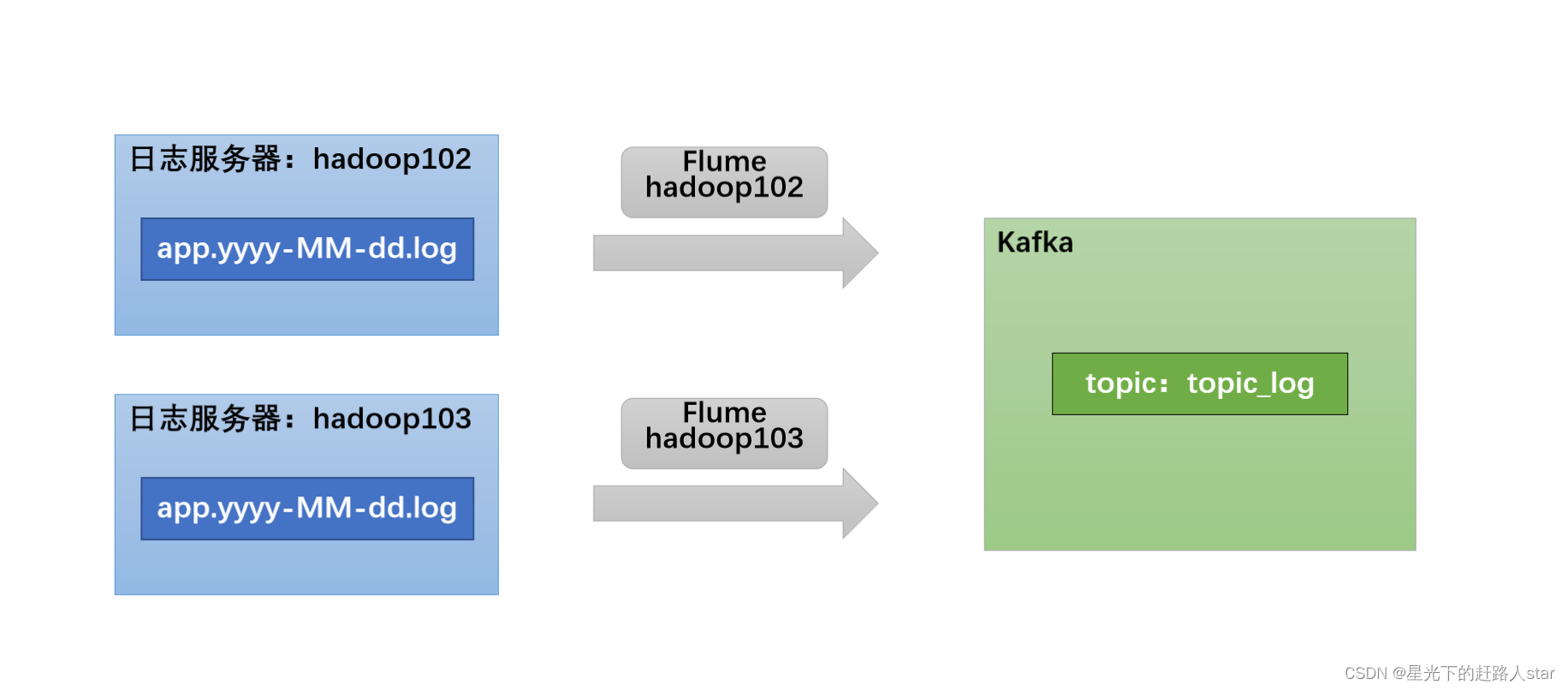 日志服务器：hadoop102

app.yyyy-MM-dd.log

日志服务器：hadoop103

app.yyyy-MM-dd.log

Flume
hadoop102

Flume
hadoop103

Kafka

topic：topic_log

CSDN @星光下的赶路人star